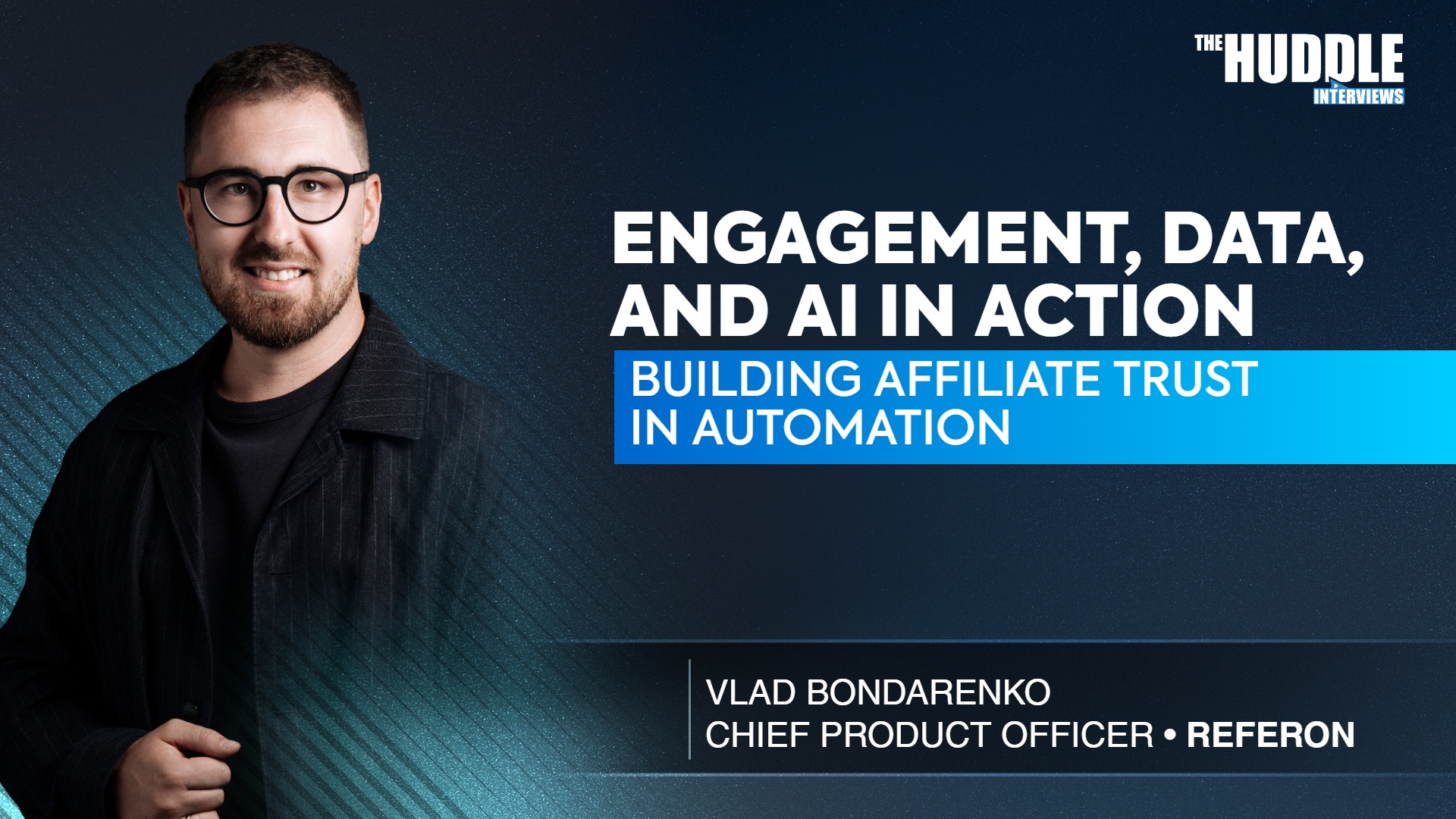 THE HUDDLE INTERVIEWS

ENGAGEMENT, DATA, AND AI IN ACTION

BUILDING AFFILIATE TRUST IN AUTOMATION

VLAD BONDARENKO
CHIEF PRODUCT OFFICER • REFERON